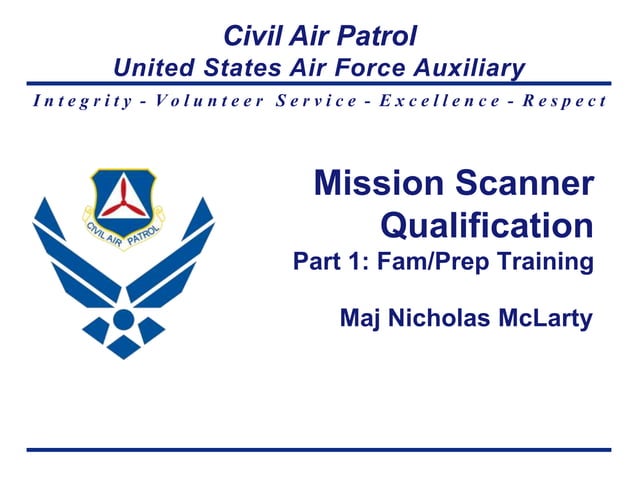 Civil Air Patrol
United States Air Force Auxiliary

Integrity - Volunteer Service - Excellence - Respect

CIVIL AIR PATROL

Mission Scanner Qualification
Part 1: Fam/Prep Training

Maj Nicholas McLarty